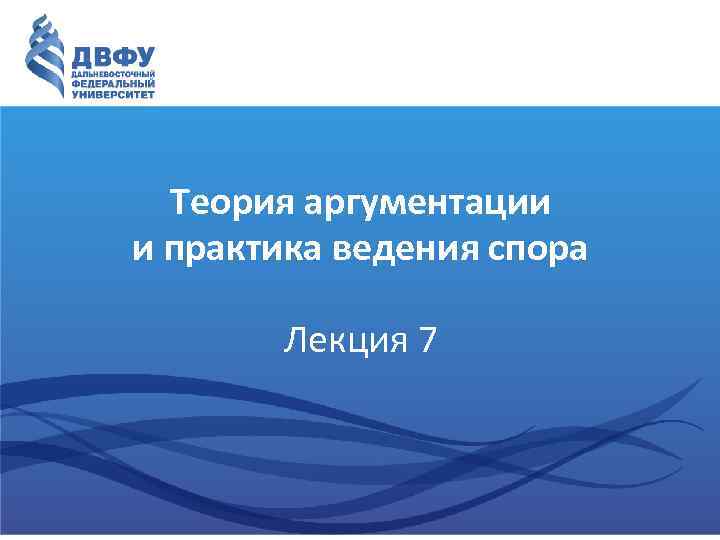 ДВФУ
ДАЛЬНЕВОСТОЧНЫЙ ФЕДЕРАЛЬНЫЙ УНИВЕРСИТЕТ

Теория аргументации и практика ведения спора

Лекция 7